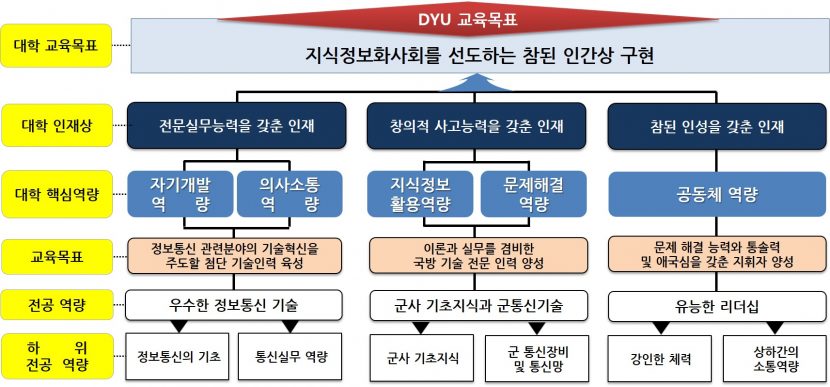 DYU 교육목표

대학 교육목표

지식정보화사회를 선도하는 참된 인간상 구현

대학 인재상

전문실무능력을 갖춘 인재

창의적 사고능력을 갖춘 인재

참된 인성을 갖춘 인재

대학 핵심역량

자기개발 역 량

의사소통 역 량

지식정보 활용역량

문제해결 역량

공동체 역량

교육목표

정보통신 관련분야의 기술혁신을 주도할 첨단 기술인력 육성

이론과 실무를 겸비한 국방 기술 전문 인력 양성

문제 해결 능력와 통솔력 및 애국심을 갖춘 지휘자 양성

전공 역량

우수한 정보통신 기술

군사 기초지식과 군통신기술

유능한 리더십

하 위 전공 역량

정보통신의 기초

통신실무 역량

군사 기초지식

군 통신장비 및 통신망

강인한 체력

상하간의 소통역량